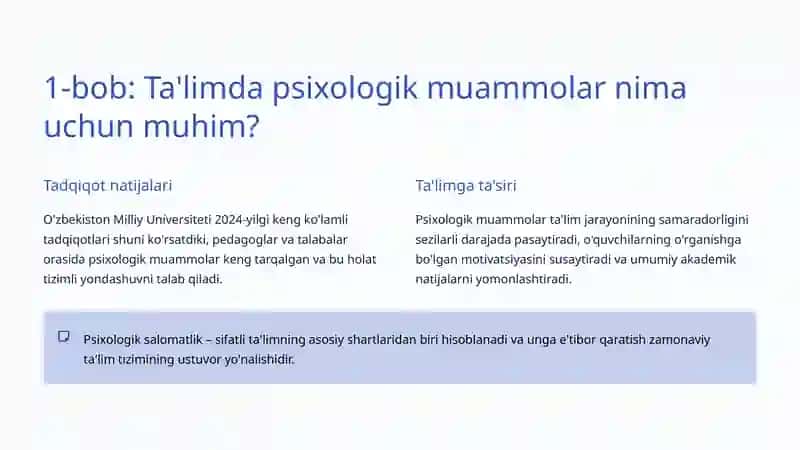 1-bob: Ta'limda psixologik muammolar nima uchun muhim?

Tadqiqot natijalari

O'zbekiston Milliy Universiteti 2024-yilgi keng ko'lamli tadqiqotlari shuni ko'rsatdiki, pedagoglar va talabalar orasida psixologik muammolar keng tarqalgan va bu holat tizimli yondashuvni talab qiladi.

Ta'limga ta'siri

Psixologik muammolar ta'lim jarayonining samaradorligini sezilarli darajada pasaytiradi, o'quvchilarning o'rganishga bo'lgan motivatsiyasini susaytiradi va umumiy akademik natijalarni yomonlashtiradi.

Psixologik salomatlik – sifatli ta'limning asosiy shartlaridan biri hisoblanadi va unga e'tibor qaratish zamonaviy ta'lim tizimining ustuvor yo'nalishidir.